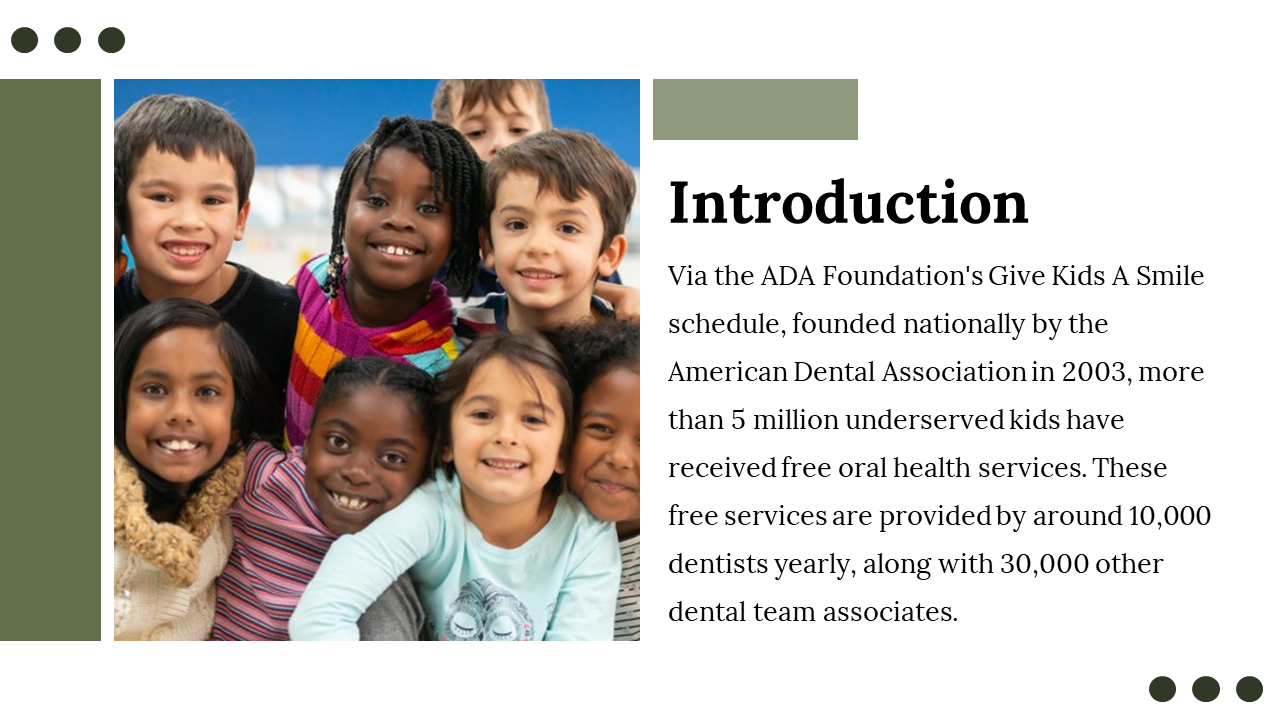 Introduction

Via the ADA Foundation's Give Kids A Smile schedule, founded nationally by the American Dental Association in 2003, more than 5 million underserved kids have received free oral health services. These free services are provided by around 10,000 dentists yearly, along with 30,000 other dental team associates.